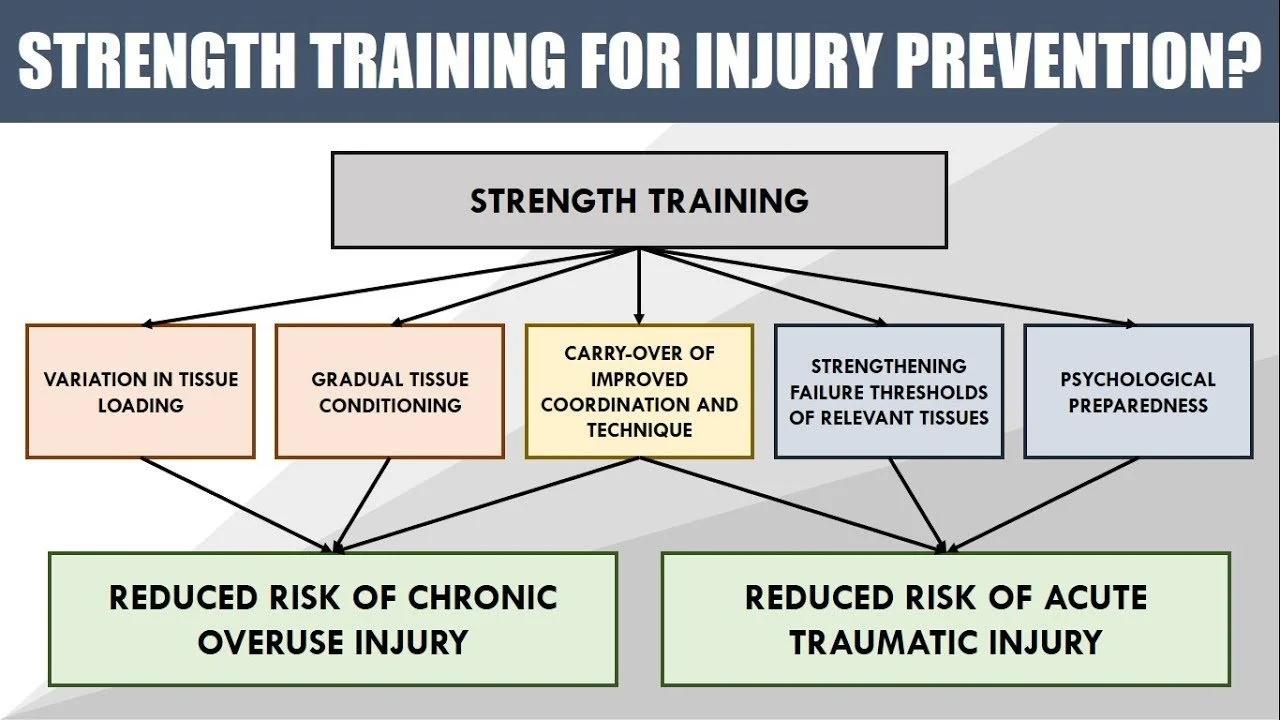 STRENGTH TRAINING FOR INJURY PREVENTION?

STRENGTH TRAINING

VARIATION IN TISSUE LOADING

GRADUAL TISSUE CONDITIONING

CARRY-OVER OF IMPROVED COORDINATION AND TECHNIQUE

STRENGTHENING FAILURE THRESHOLDS OF RELEVANT TISSUES

PSYCHOLOGICAL PREPAREDNESS

REDUCED RISK OF CHRONIC OVERUSE INJURY

REDUCED RISK OF ACUTE TRAUMATIC INJURY